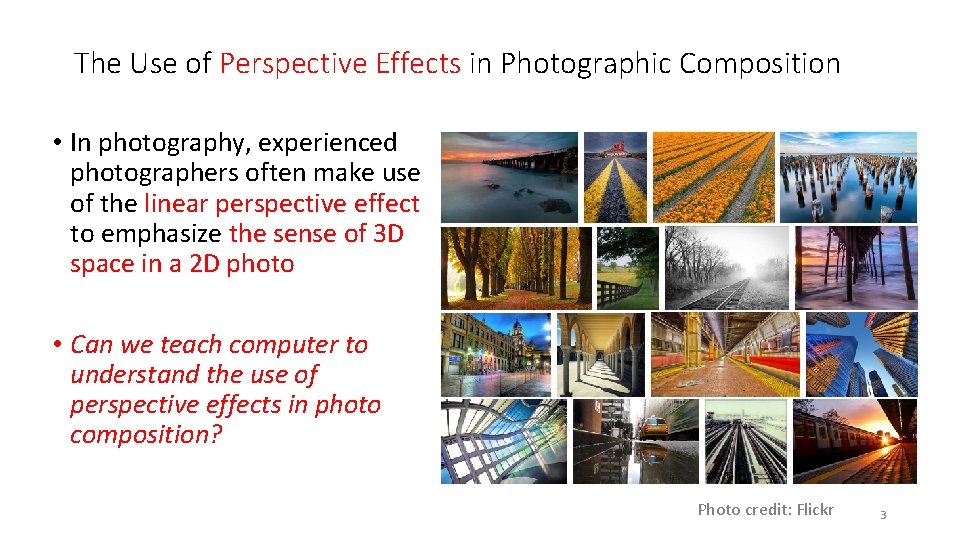 The Use of Perspective Effects in Photographic Composition

• In photography, experienced photographers often make use of the linear perspective effect to emphasize the sense of 3D space in a 2D photo

• Can we teach computer to understand the use of perspective effects in photo composition?

Photo credit: Flickr

3